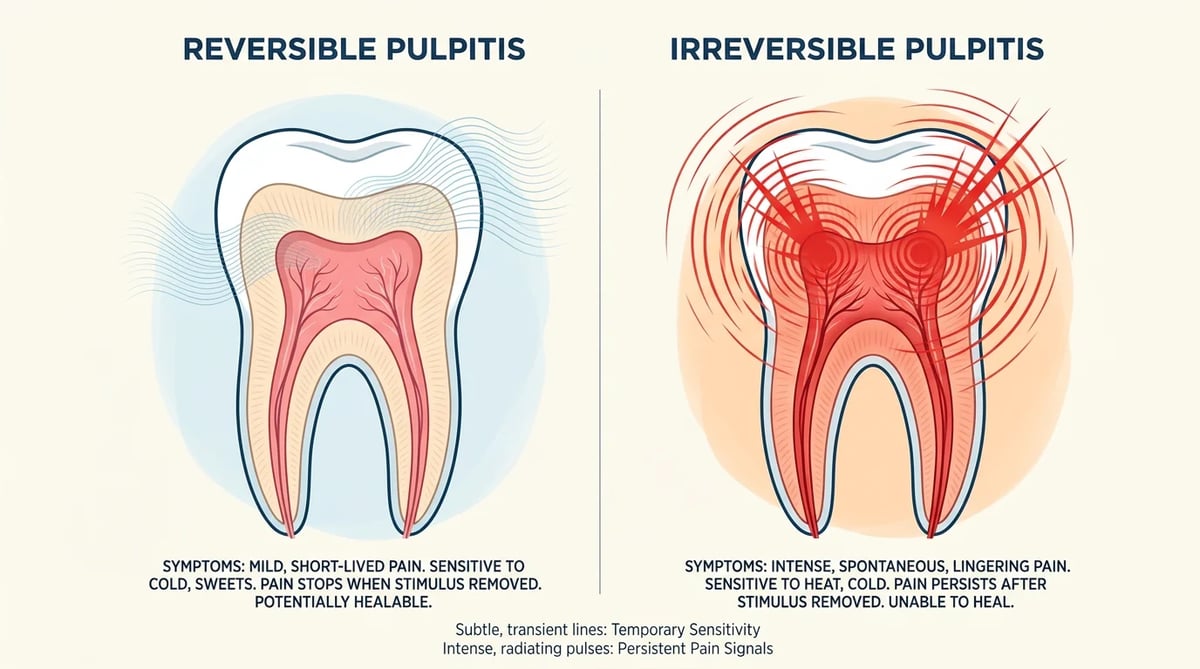 REVERSIBLE PULPITIS

SYMPTOMS: MILD, SHORT-LIVED PAIN. SENSITIVE TO COLD, SWEETS. PAIN STOPS WHEN STIMULUS REMOVED. POTENTIALLY HEALABLE.

IRREVERSIBLE PULPITIS

SYMPTOMS: INTENSE, SPONTANEOUS, LINGERING PAIN. SENSITIVE TO HEAT, COLD. PAIN PERSISTS AFTER STIMULUS REMOVED. UNABLE TO HEAL.

Subtle, transient lines: Temporary Sensitivity
Intense, radiating pulses: Persistent Pain Signals